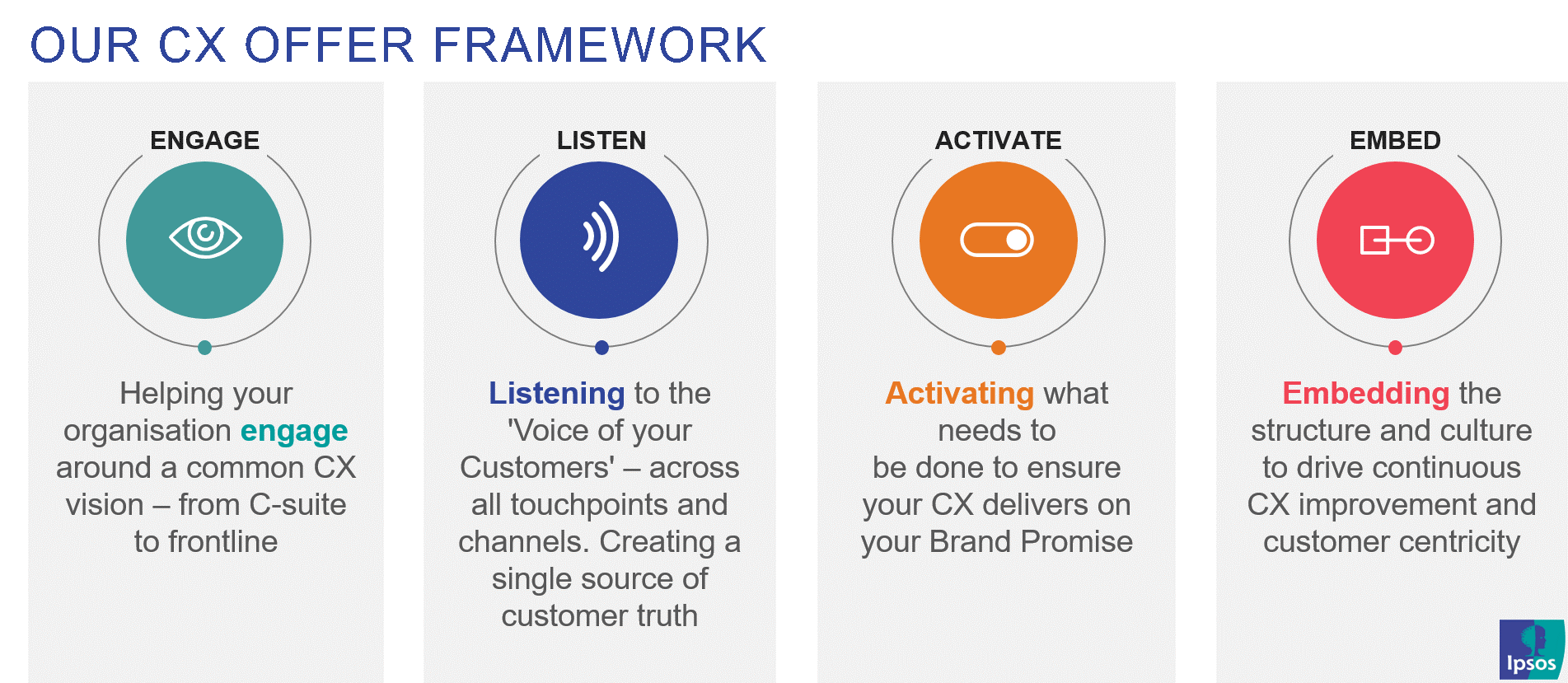 OUR CX OFFER FRAMEWORK

ENGAGE

Helping your organisation engage around a common CX vision – from C-suite to frontline

LISTEN

Listening to the 'Voice of your Customers' – across all touchpoints and channels. Creating a single source of customer truth

ACTIVATE

Activating what needs to be done to ensure your CX delivers on your Brand Promise

EMBED

Embedding the structure and culture to drive continuous CX improvement and customer centricity

Ipsos